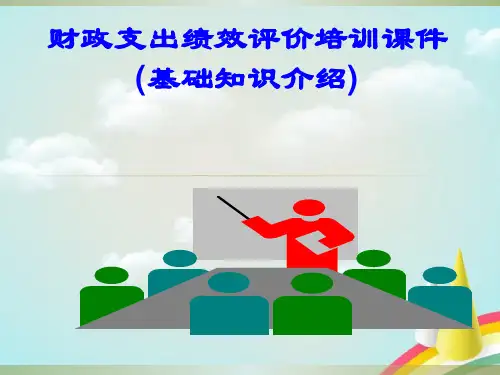 财政支出绩效评价培训课件
(基础知识介绍)